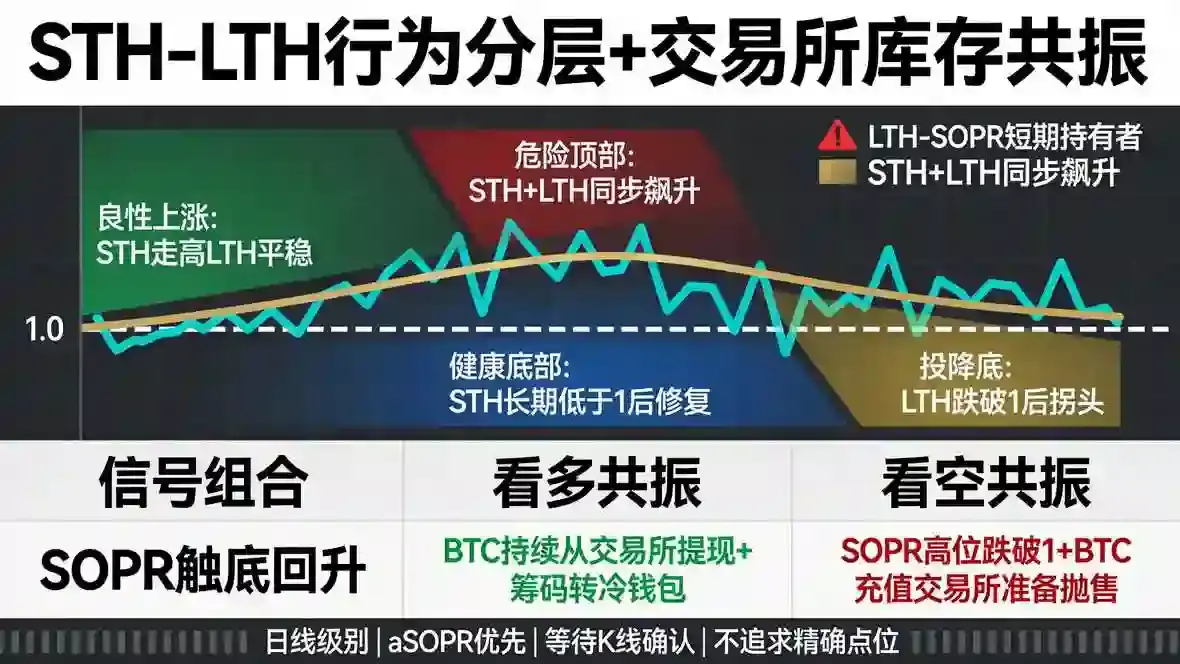 STH-LTH行为分层+交易所库存共振

LTH-SOPR短期持有者
STH+LTH同步飙升

危险顶部:
STH+LTH同步飙升

良性上涨:
STH走高LTH平稳

1.0

健康底部:
STH长期低于1后修复

投降底:
LTH跌破1后拐头

| 信号组合 | 看多共振 | 看空共振 |
|---|---|---|
| SOPR触底回升 | BTC持续从交易所提现+筹码转冷钱包 | SOPR高位跌破1+BTC充值交易所准备抛售 |

日线级别 | aSOPR优先 | 等待K线确认 | 不追求精确点位